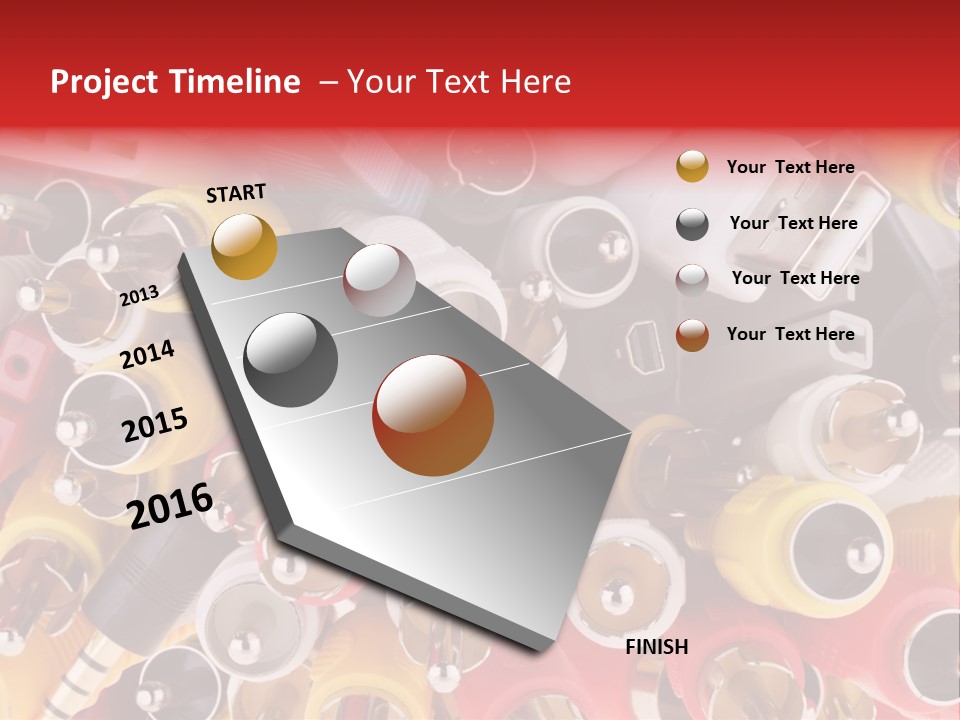 Project Timeline – Your Text Here

START

2013

2014

2015

2016

FINISH

Your Text Here

Your Text Here

Your Text Here

Your Text Here